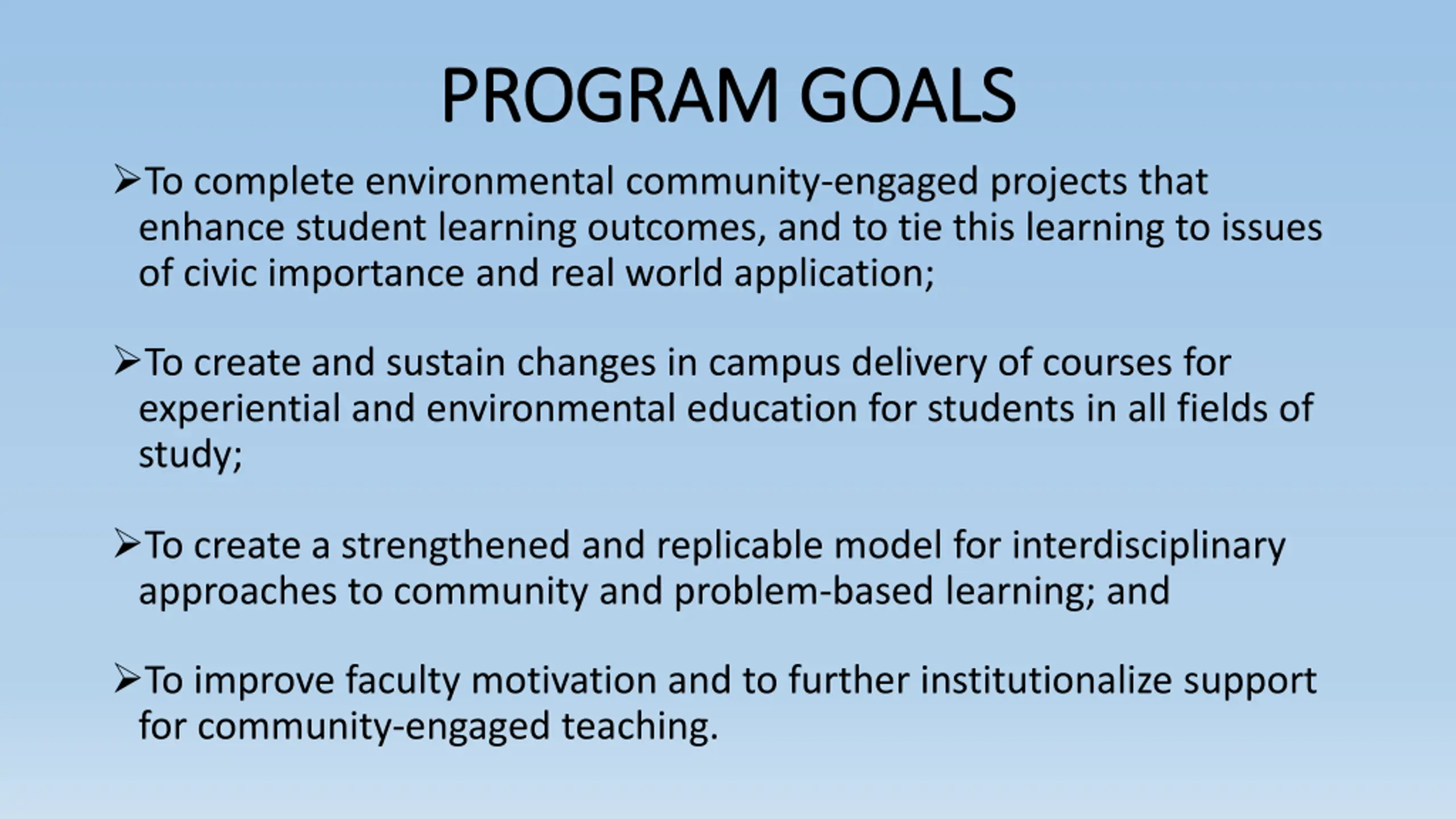 PROGRAM GOALS

➢To complete environmental community-engaged projects that enhance student learning outcomes, and to tie this learning to issues of civic importance and real world application;

➢To create and sustain changes in campus delivery of courses for experiential and environmental education for students in all fields of study;

➢To create a strengthened and replicable model for interdisciplinary approaches to community and problem-based learning; and

➢To improve faculty motivation and to further institutionalize support for community-engaged teaching.